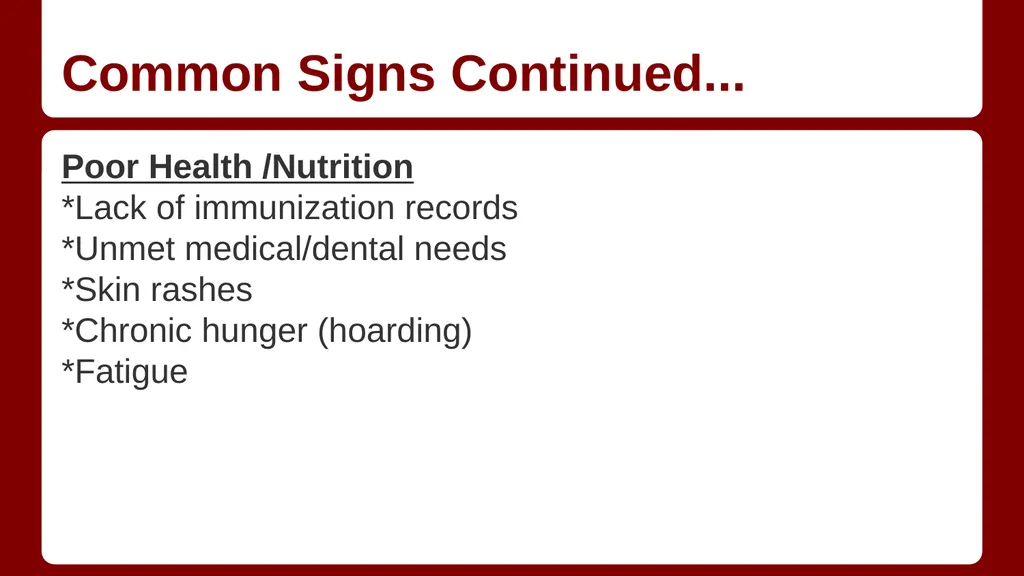 Common Signs Continued...

Poor Health /Nutrition
*Lack of immunization records
*Unmet medical/dental needs
*Skin rashes
*Chronic hunger (hoarding)
*Fatigue